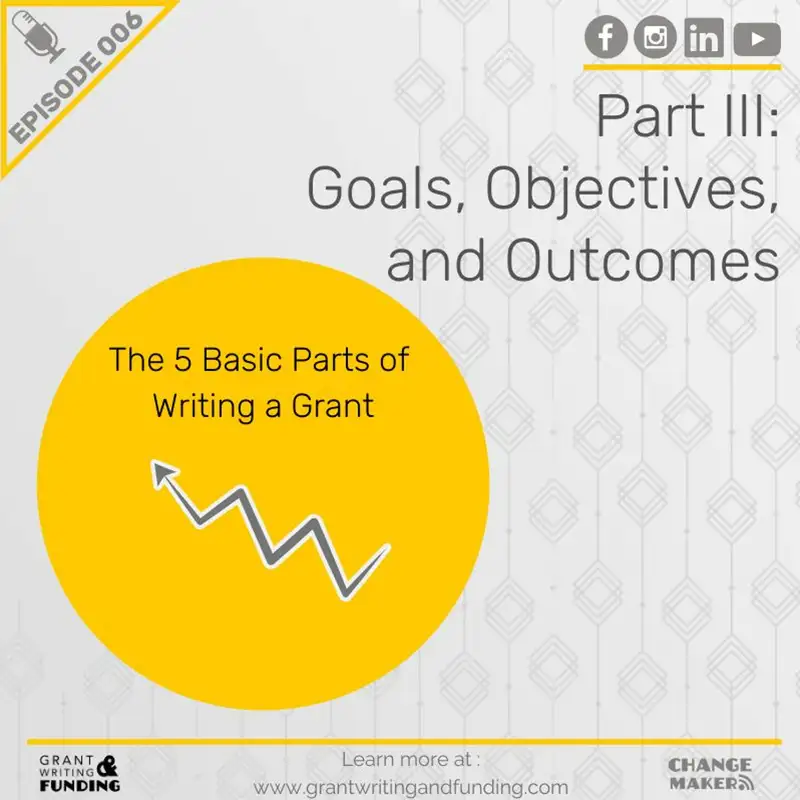 EPISODE 006

Part III: Goals, Objectives, and Outcomes

The 5 Basic Parts of Writing a Grant

GRANT WRITING & FUNDING

Learn more at : www.grantwritingandfunding.com

CHANGE MAKER